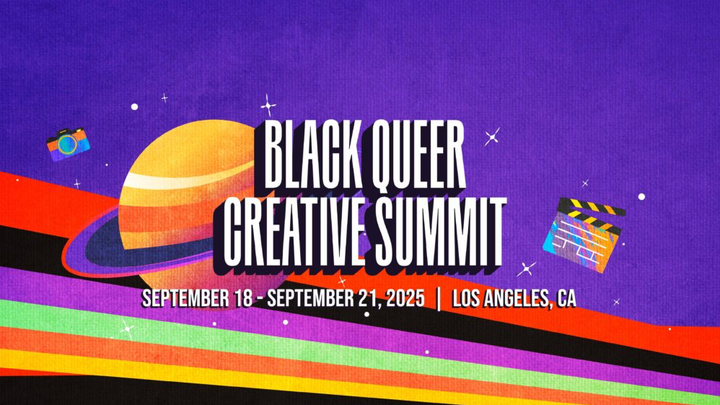 BLACK QUEER CREATIVE SUMMIT

SEPTEMBER 18 - SEPTEMBER 21, 2025 | LOS ANGELES, CA